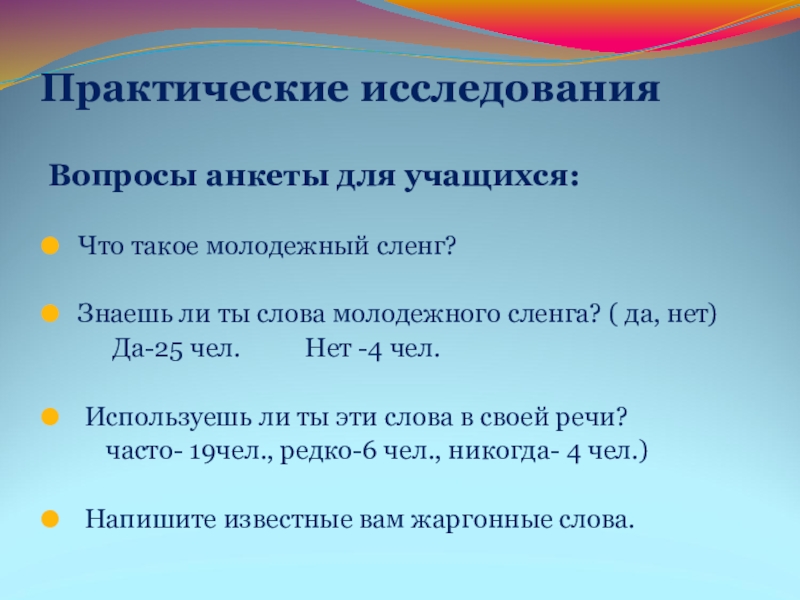 Практические исследования

Вопросы анкеты для учащихся:

Что такое молодежный сленг?

Знаешь ли ты слова молодежного сленга? ( да, нет)
Да-25 чел. Нет -4 чел.

Используешь ли ты эти слова в своей речи?
часто- 19чел., редко-6 чел., никогда- 4 чел.)

Напишите известные вам жаргонные слова.